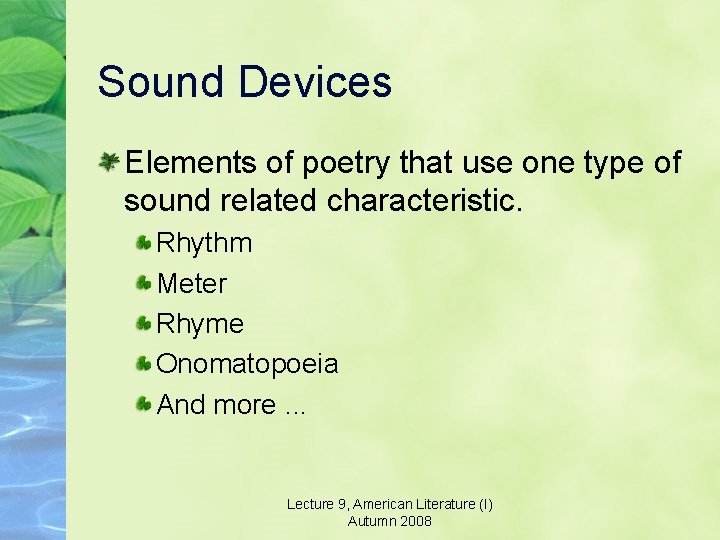 Sound Devices

Elements of poetry that use one type of sound related characteristic.

Rhythm

Meter

Rhyme

Onomatopoeia

And more ...

Lecture 9, American Literature (I)
Autumn 2008